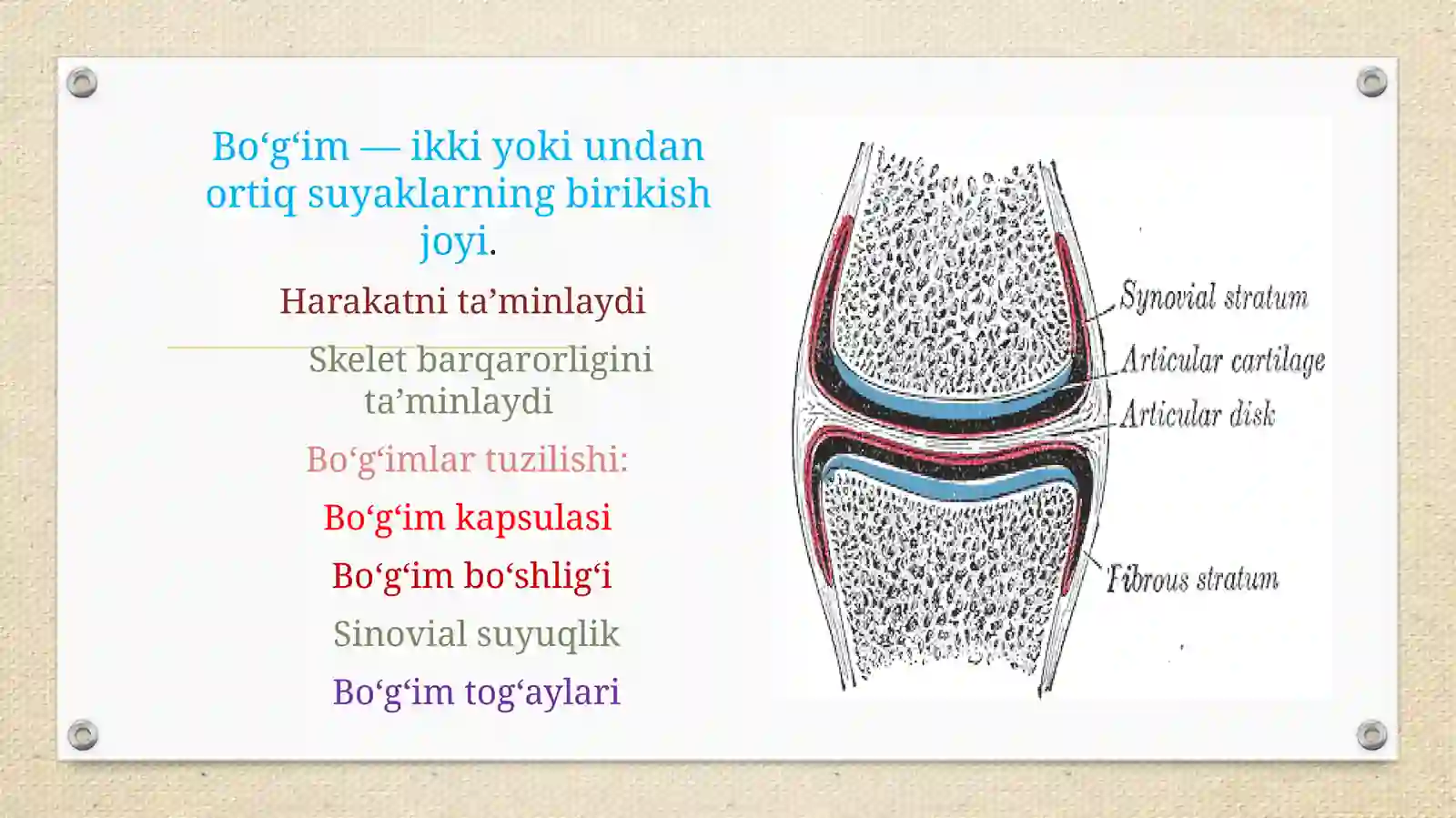 Bo‘g‘im — ikki yoki undan ortiq suyaklarning birikish joyi.

Harakatni ta’minlaydi

Skelet barqarorligini ta’minlaydi

Bo‘g‘imlar tuzilishi:

Bo‘g‘im kapsulasi

Bo‘g‘im bo‘shlig‘i

Sinovial suyuqlik

Bo‘g‘im tog‘aylari

Synovial stratum
Articular cartilage
Articular disk
Fibrous stratum